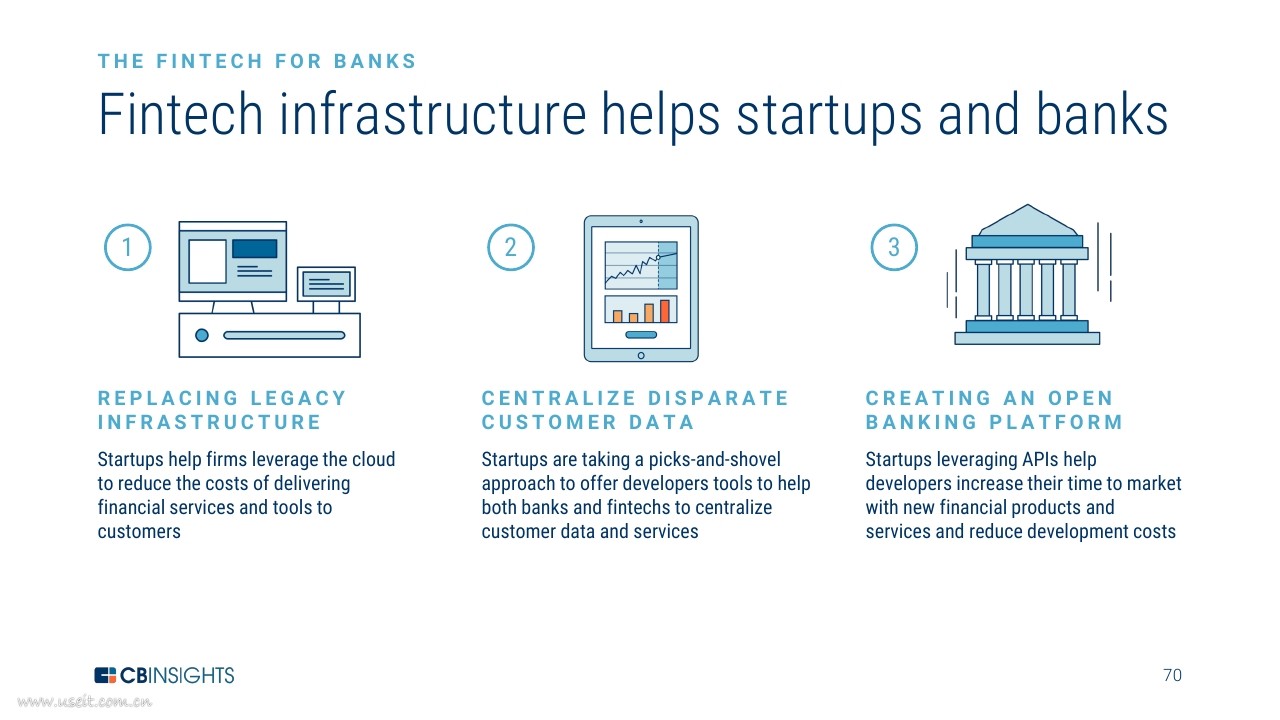 THE FINTECH FOR BANKS

Fintech infrastructure helps startups and banks

1

REPLACING LEGACY INFRASTRUCTURE

Startups help firms leverage the cloud to reduce the costs of delivering financial services and tools to customers

2

CENTRALIZE DISPARATE CUSTOMER DATA

Startups are taking a picks-and-shovel approach to offer developers tools to help both banks and fintechs to centralize customer data and services

3

CREATING AN OPEN BANKING PLATFORM

Startups leveraging APIs help developers increase their time to market with new financial products and services and reduce development costs

CBINSIGHTS

70

www.useit.com.cn